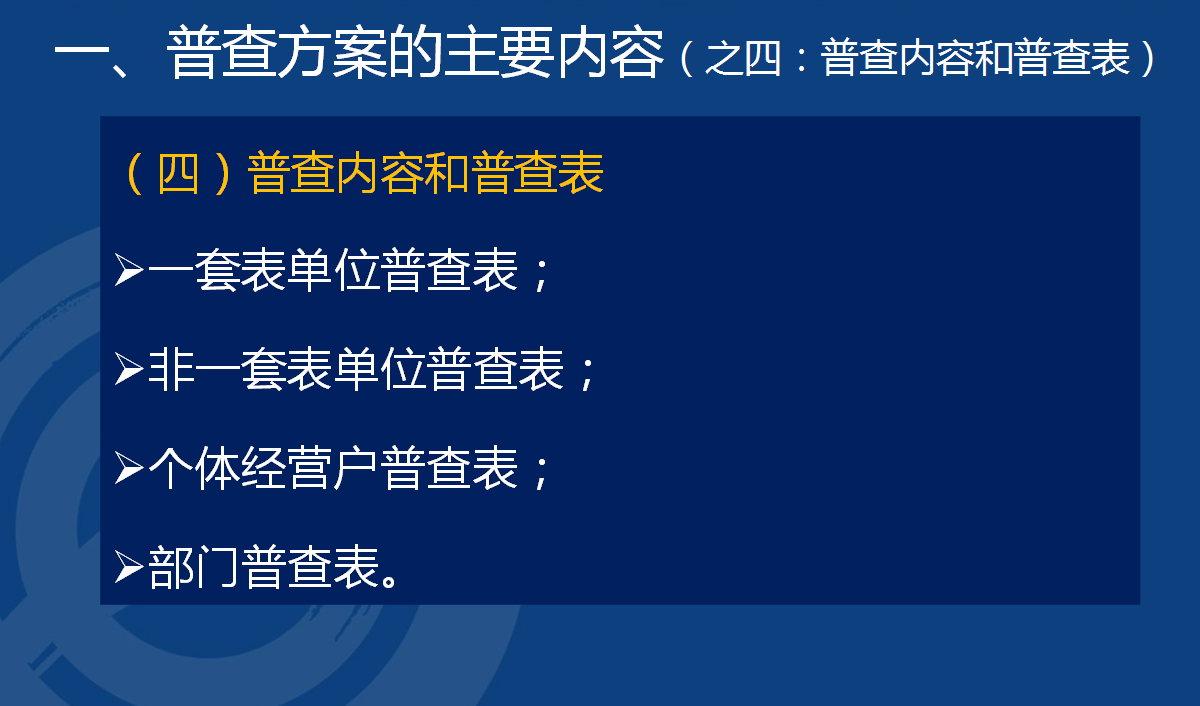 一、普查方案的主要内容（之四：普查内容和普查表）

（四）普查内容和普查表

➢一套表单位普查表；

➢非一套表单位普查表；

➢个体经营户普查表；

➢部门普查表。